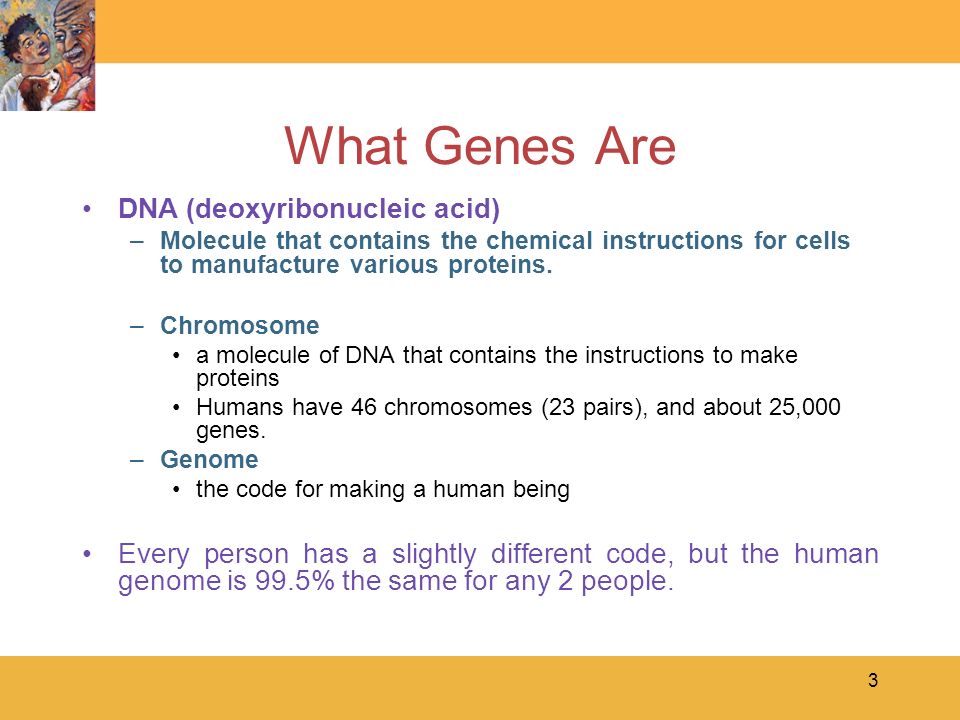 What Genes Are

• DNA (deoxyribonucleic acid)
– Molecule that contains the chemical instructions for cells to manufacture various proteins.

– Chromosome
• a molecule of DNA that contains the instructions to make proteins
• Humans have 46 chromosomes (23 pairs), and about 25,000 genes.
– Genome
• the code for making a human being

• Every person has a slightly different code, but the human genome is 99.5% the same for any 2 people.

3